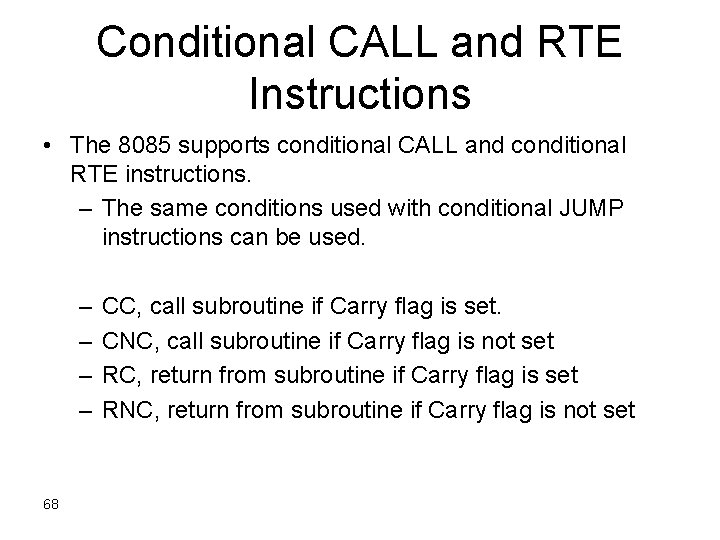 Conditional CALL and RTE Instructions

• The 8085 supports conditional CALL and conditional RTE instructions.
– The same conditions used with conditional JUMP instructions can be used.

– CC, call subroutine if Carry flag is set.
– CNC, call subroutine if Carry flag is not set
– RC, return from subroutine if Carry flag is set
– RNC, return from subroutine if Carry flag is not set

68